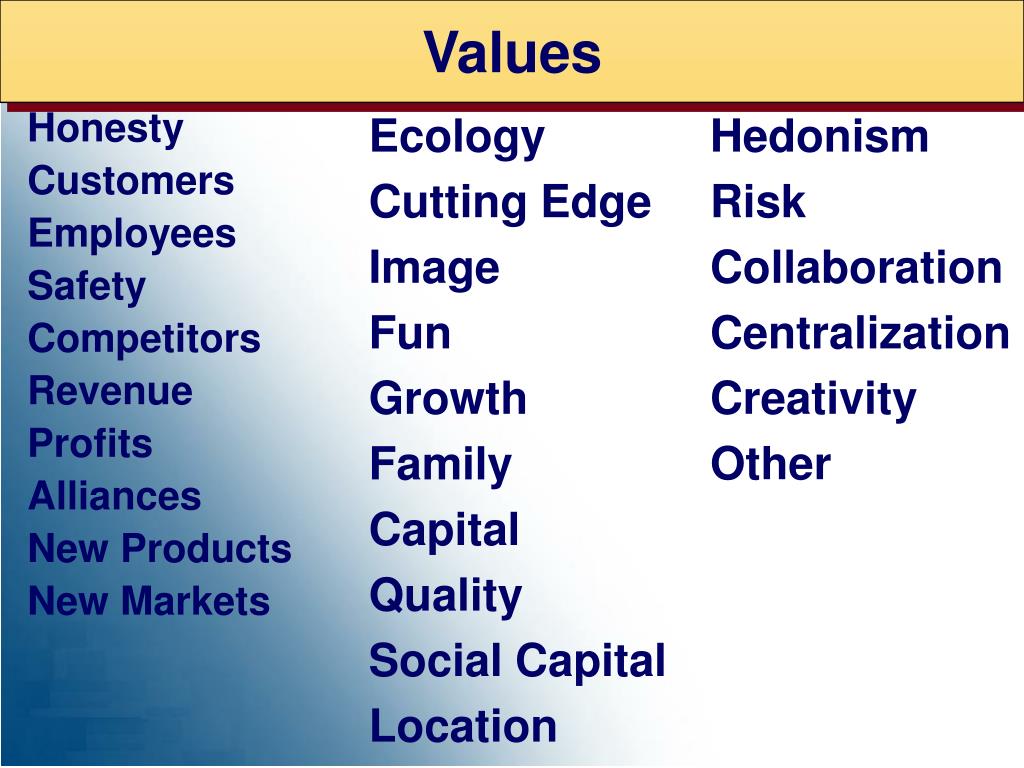 Values

Honesty
Customers
Employees
Safety
Competitors
Revenue
Profits
Alliances
New Products
New Markets

Ecology
Cutting Edge
Image
Fun
Growth
Family
Capital
Quality
Social Capital
Location

Hedonism
Risk
Collaboration
Centralization
Creativity
Other